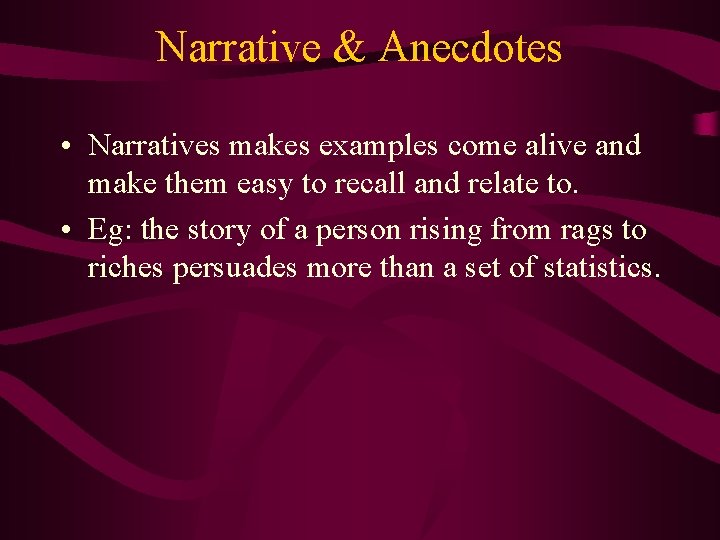 Narrative & Anecdotes

• Narratives makes examples come alive and make them easy to recall and relate to.
• Eg: the story of a person rising from rags to riches persuades more than a set of statistics.